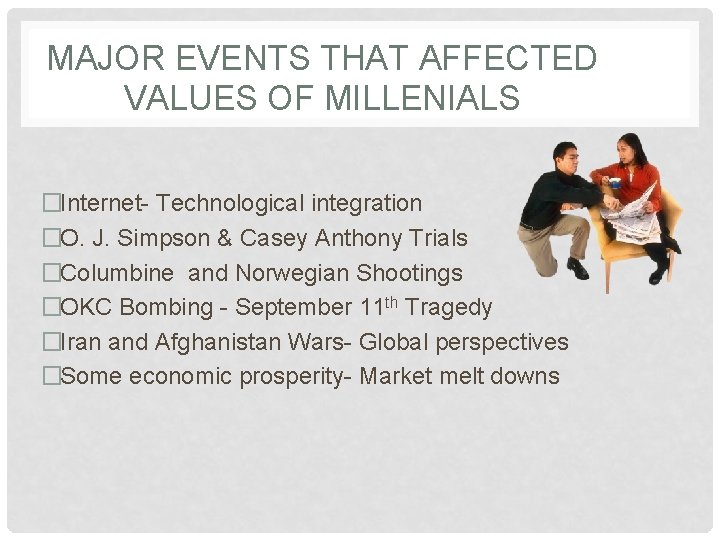 MAJOR EVENTS THAT AFFECTED VALUES OF MILLENIALS

□Internet- Technological integration
□O. J. Simpson & Casey Anthony Trials
□Columbine  and Norwegian Shootings
□OKC Bombing - September 11$^{th}$ Tragedy
□Iran and Afghanistan Wars- Global perspectives
□Some economic prosperity- Market melt downs